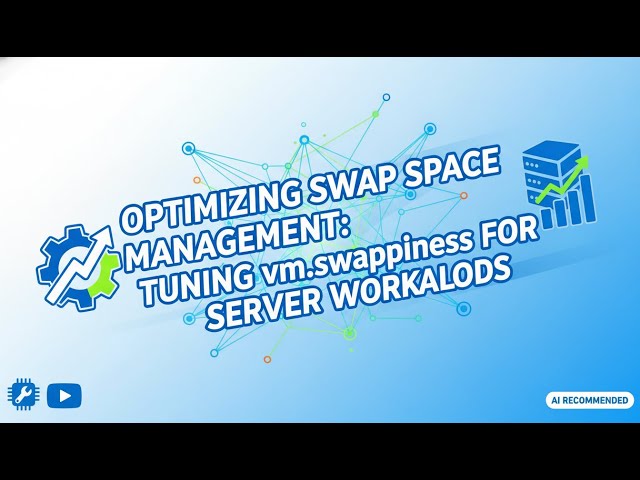 OPTIMIZING SWAP SPACE MANAGEMENT: TUNING vm.swappiness FOR SERVER WORKALODS

AI RECOMMENDED